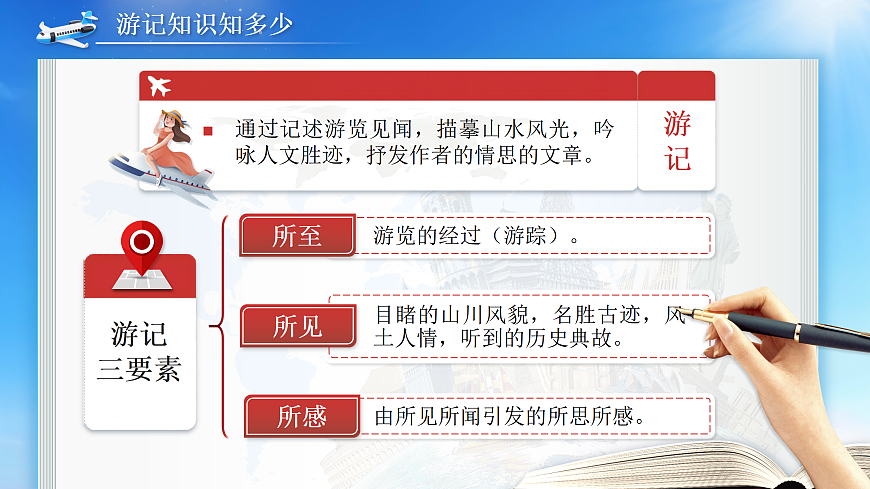 游记知识知多少

通过记述游览见闻，描摹山水风光，吟咏人文胜迹，抒发作者的情思的文章。

游记

游记三要素

所至

游览的经过（游踪）。

所见

目睹的山川风貌，名胜古迹，风土人情，听到的历史典故。

所感

由所见所闻引发的所思所感。